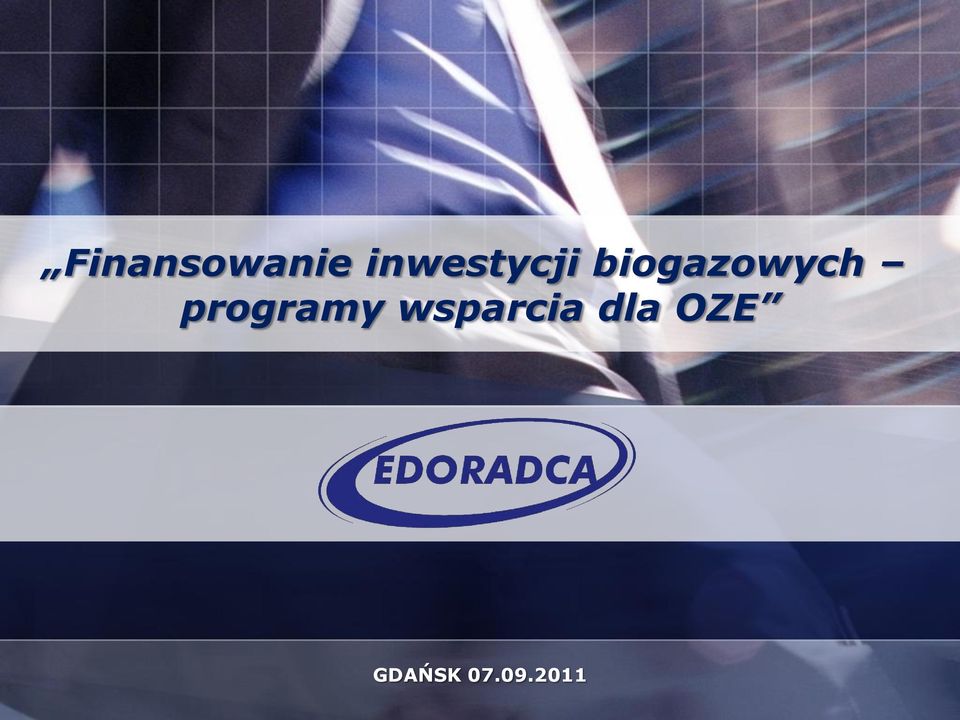 „Finansowanie inwestycji biogazowych – programy wsparcia dla OZE”

EDORADCA

GDAŃSK 07.09.2011